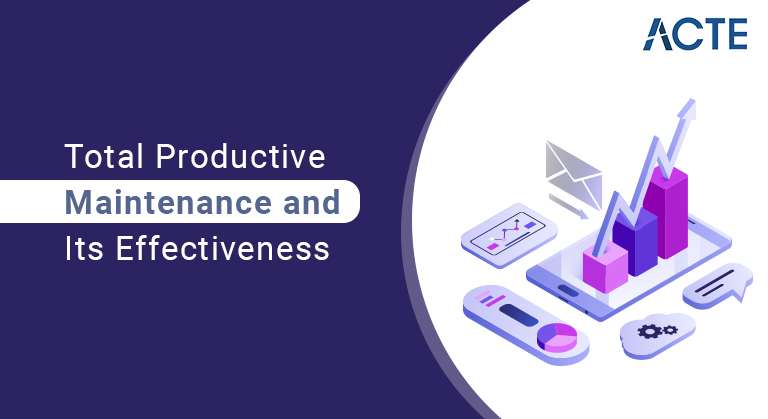 ACTE

Total Productive
Maintenance and
Its Effectiveness